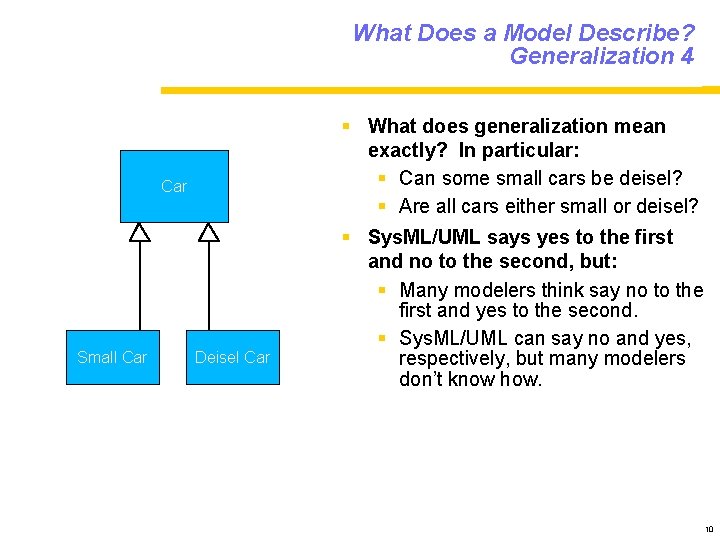 What Does a Model Describe?
Generalization 4

Car

Small Car

Deisel Car

▪ What does generalization mean exactly? In particular:
▪ Can some small cars be deisel?
▪ Are all cars either small or deisel?

▪ SysML/UML says yes to the first and no to the second, but:
▪ Many modelers think say no to the first and yes to the second.
▪ SysML/UML can say no and yes, respectively, but many modelers don't know how.

10